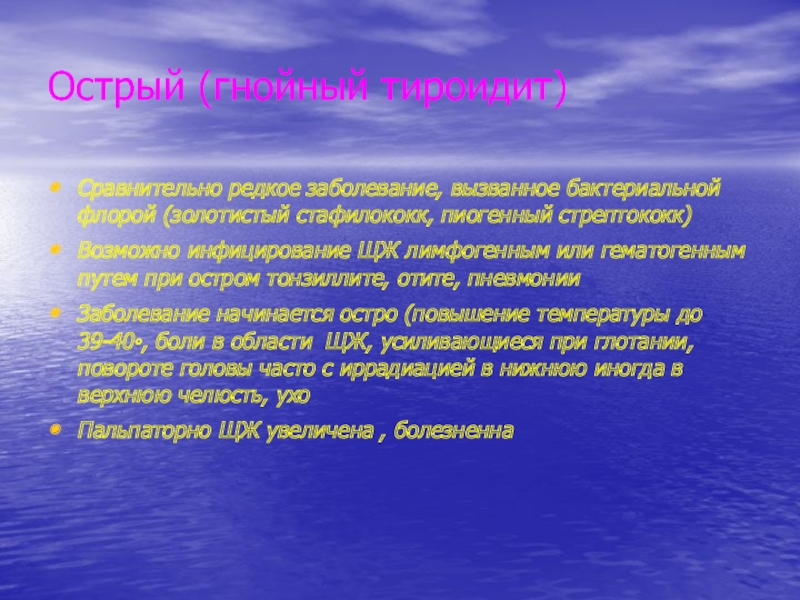 Острый (гнойный тироидит)

• Сравнительно редкое заболевание, вызванное бактериальной флорой (золотистый стафилококк, пиогенный стрептококк)
• Возможно инфицирование ЩЖ лимфогенным или гематогенным путем при остром тонзиллите, отите, пневмонии
• Заболевание начинается остро (повышение температуры до 39-40•, боли в области ЩЖ, усиливающиеся при глотании, повороте головы часто с иррадиацией в нижнюю иногда в верхнюю челюсть, ухо
• Пальпаторно ЩЖ увеличена , болезненна